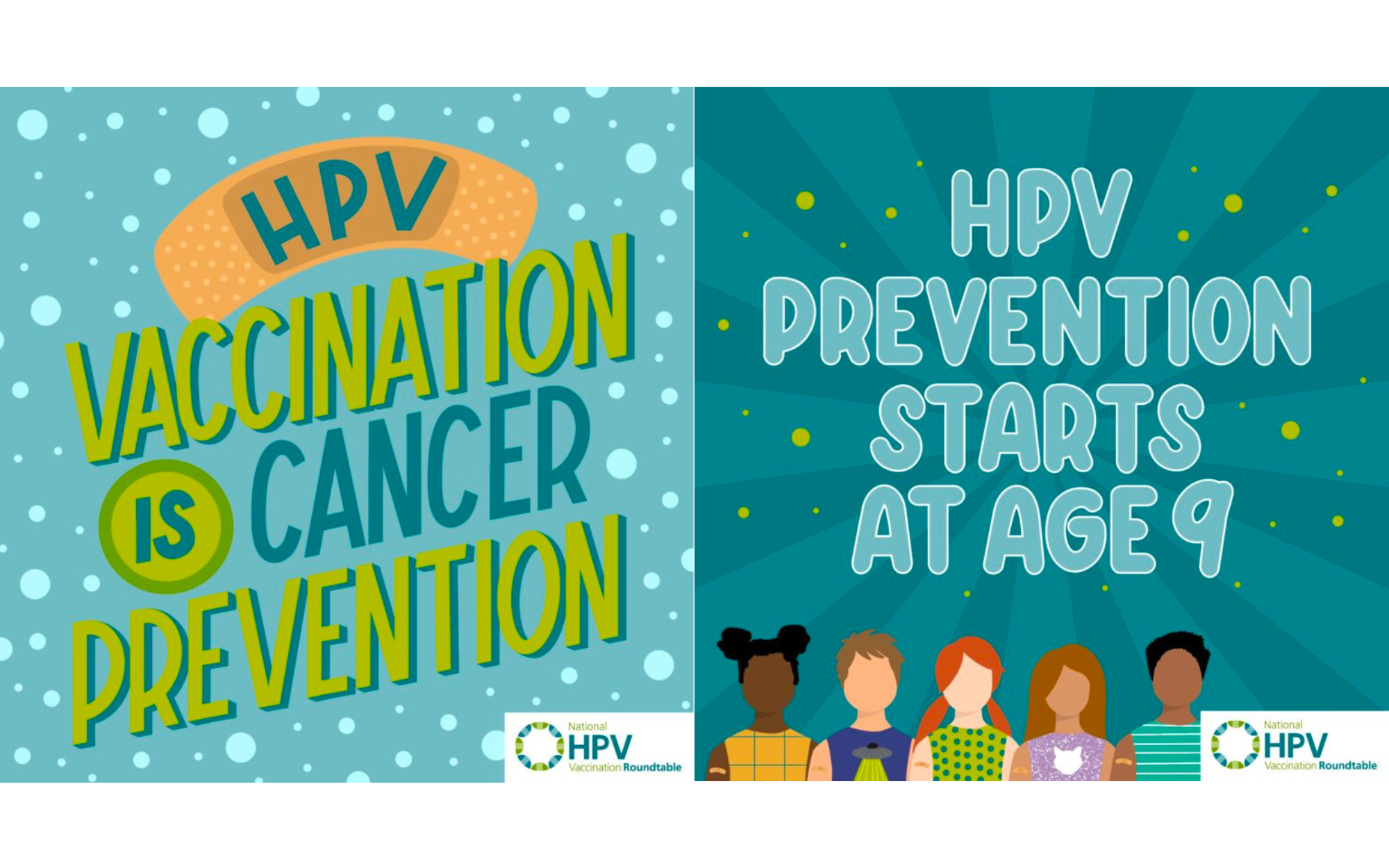 HPV
VACCINATION IS CANCER PREVENTION

National HPV Vaccination Roundtable

HPV
PREVENTION STARTS AT AGE 9

National HPV Vaccination Roundtable